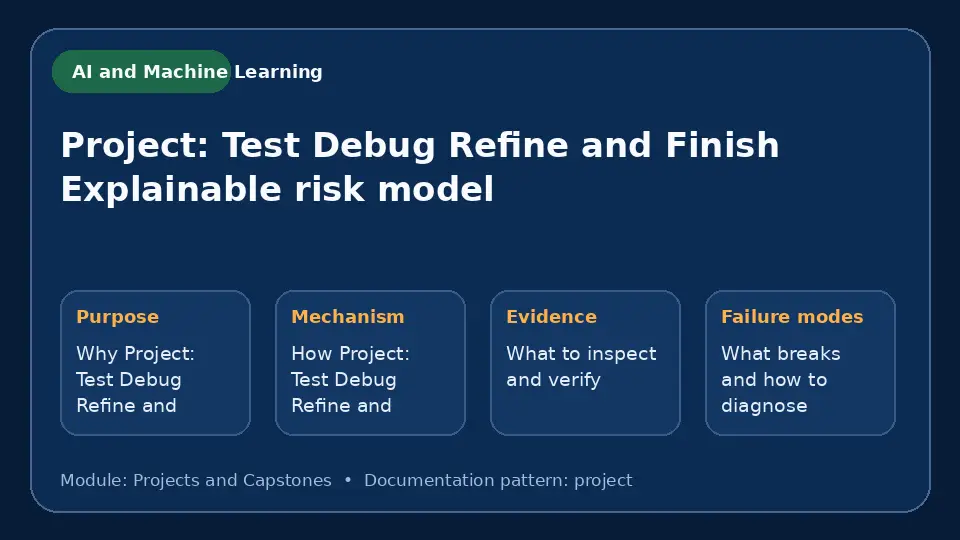 AI and Machine Learning

Project: Test Debug Refine and Finish Explainable risk model

Purpose

Why Project: Test Debug Refine and

Mechanism

How Project: Test Debug Refine and

Evidence

What to inspect and verify

Failure modes

What breaks and how to diagnose

Module: Projects and Capstones • Documentation pattern: project